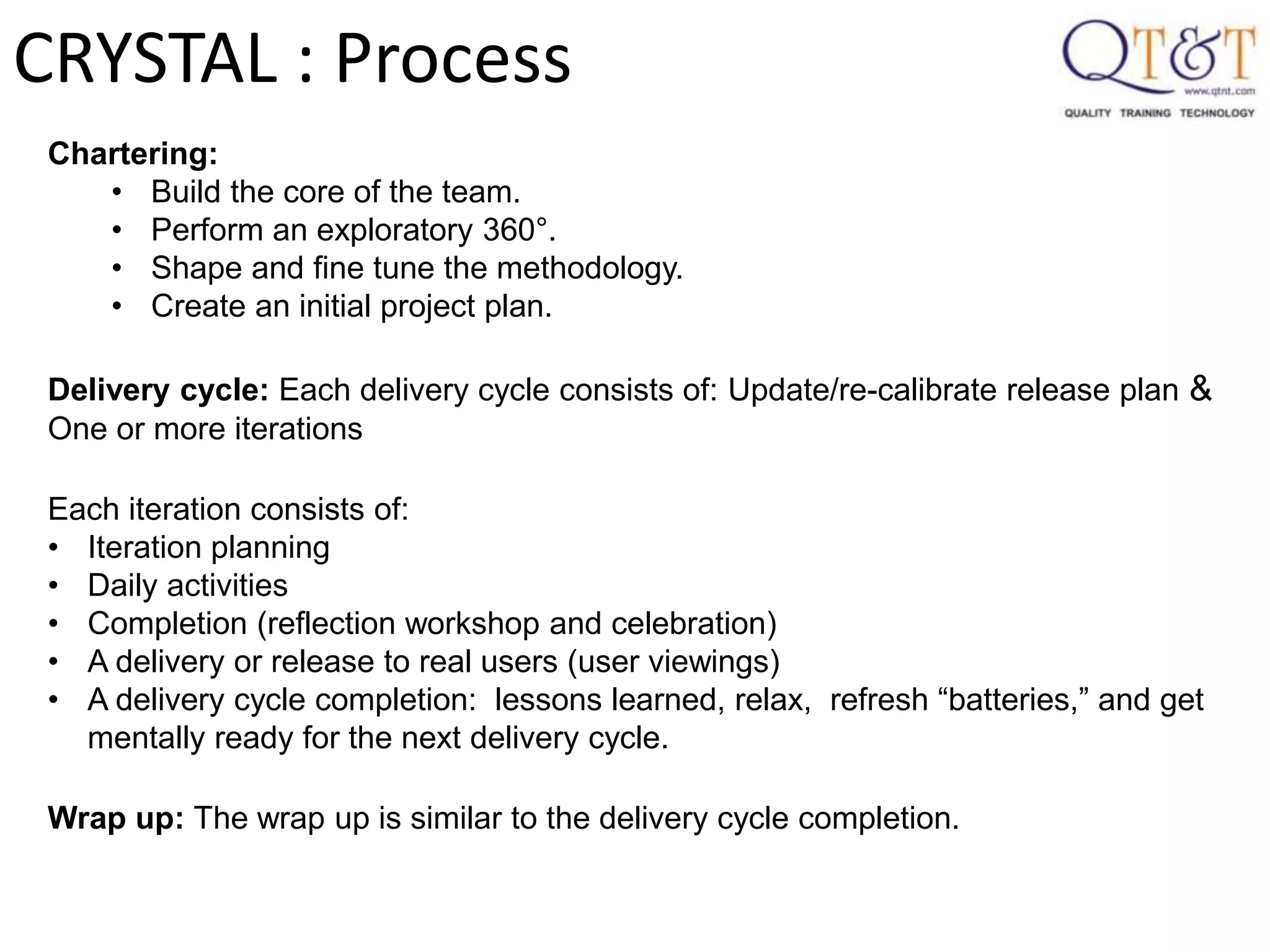 CRYSTAL : Process

QT&T
www.qtnt.com
QUALITY TRAINING TECHNOLOGY

Chartering:
• Build the core of the team.
• Perform an exploratory 360°.
• Shape and fine tune the methodology.
• Create an initial project plan.

Delivery cycle: Each delivery cycle consists of: Update/re-calibrate release plan & One or more iterations

Each iteration consists of:
• Iteration planning
• Daily activities
• Completion (reflection workshop and celebration)
• A delivery or release to real users (user viewings)
• A delivery cycle completion: lessons learned, relax, refresh “batteries,” and get mentally ready for the next delivery cycle.

Wrap up: The wrap up is similar to the delivery cycle completion.